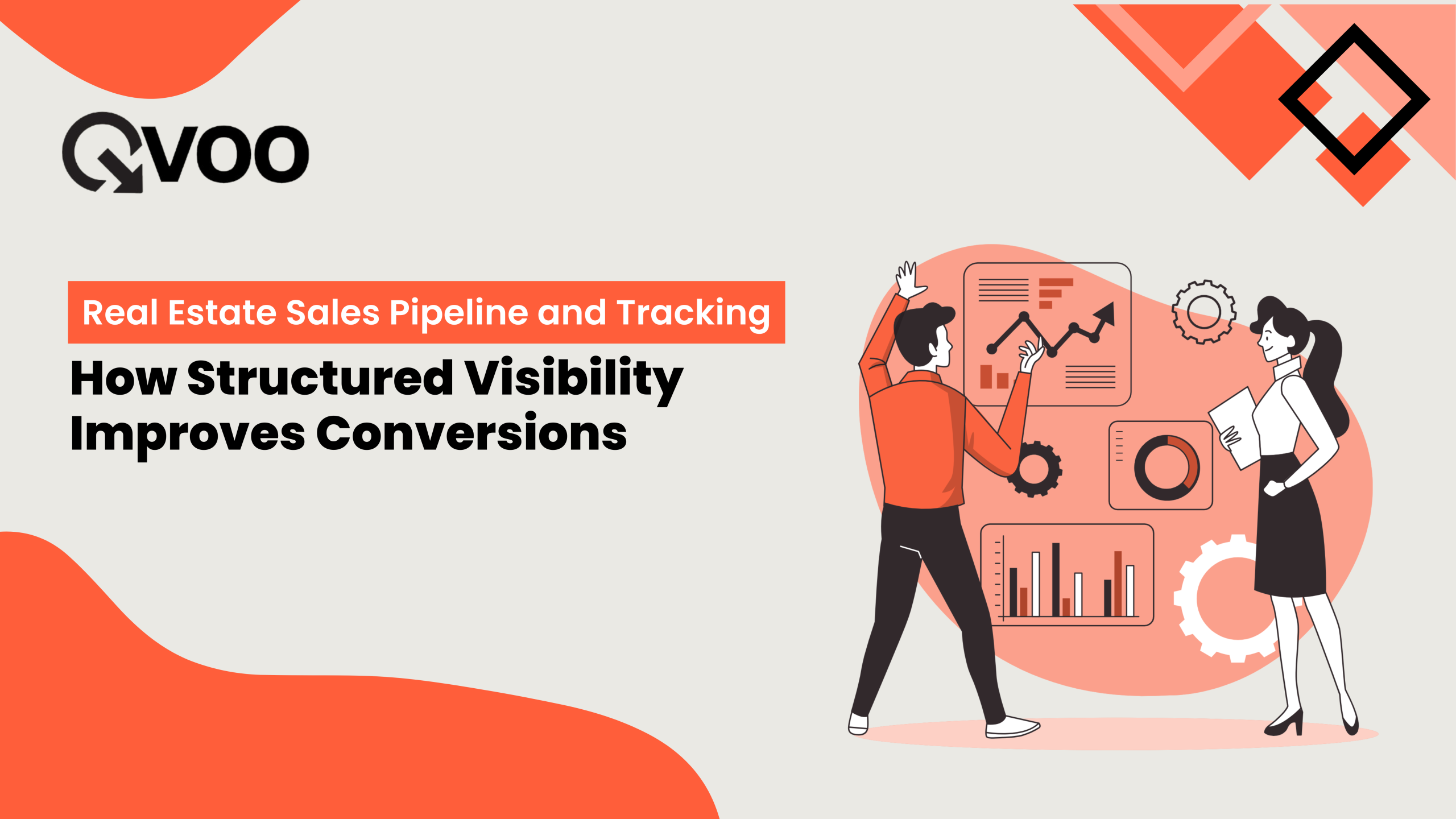 QVOO

Real Estate Sales Pipeline and Tracking

How Structured Visibility Improves Conversions